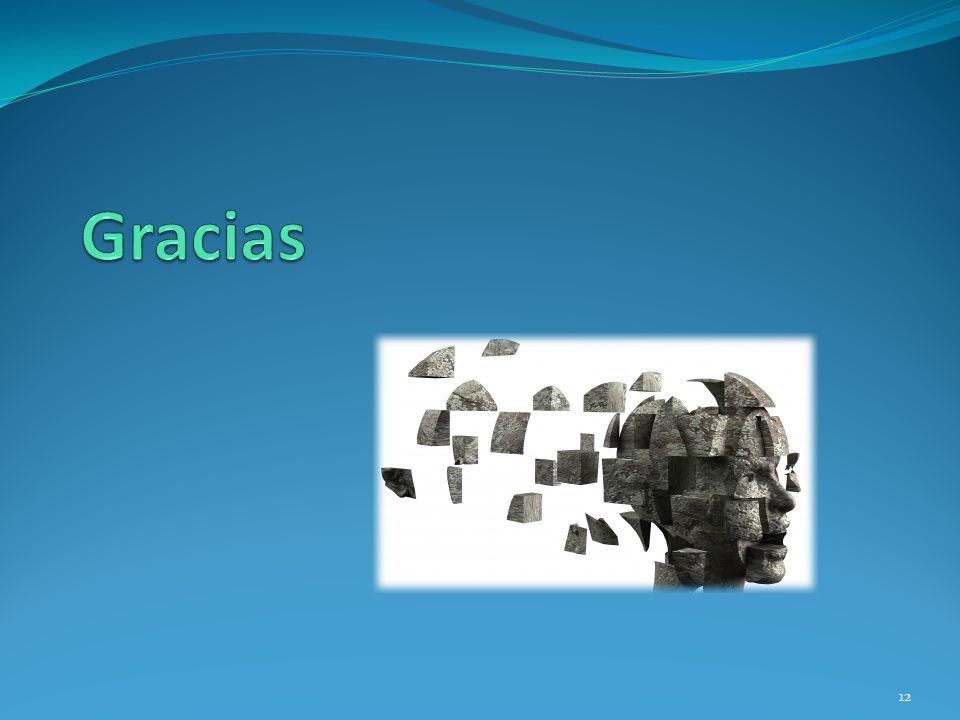 Gracias

12